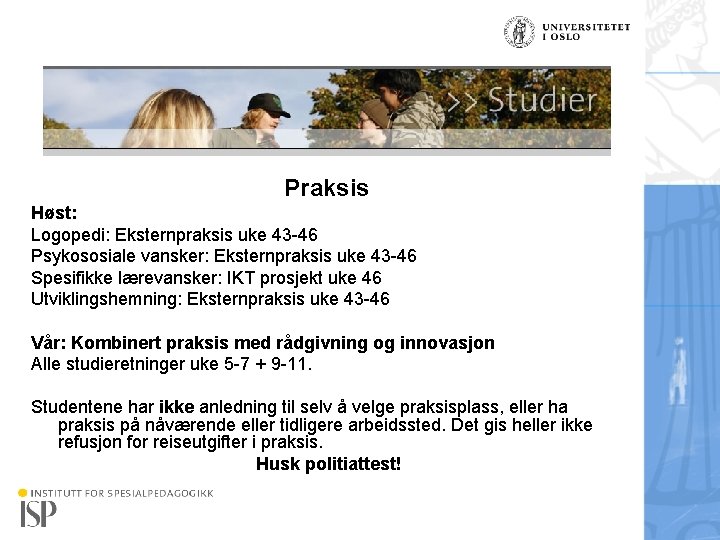 UNIVERSITETET I OSLO

>> Studier

Praksis

Høst:
Logopedi: Eksternpraksis uke 43-46
Psykososiale vansker: Eksternpraksis uke 43-46
Spesifikke lærevansker: IKT prosjekt uke 46
Utviklingshemning: Eksternpraksis uke 43-46

Vår: Kombinert praksis med rådgivning og innovasjon
Alle studieretninger uke 5-7 + 9-11.

Studentene har ikke anledning til selv å velge praksisplass, eller ha praksis på nåværende eller tidligere arbeidssted. Det gis heller ikke refusjon for reiseutgifter i praksis.

Husk politiattest!

INSTITUTT FOR SPESIALPEDAGOGIKK
ISP